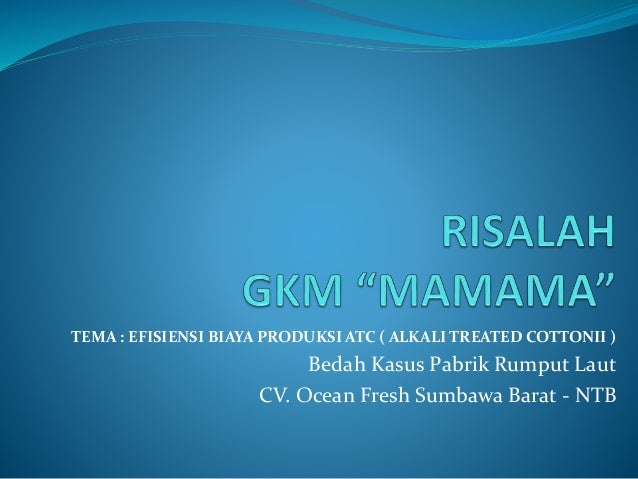 RISALAH
GKM “MAMAMA”

TEMA : EFISIENSI BIAYA PRODUKSI ATC ( ALKALI TREATED COTTONII )
Bedah Kasus Pabrik Rumput Laut
CV. Ocean Fresh Sumbawa Barat - NTB